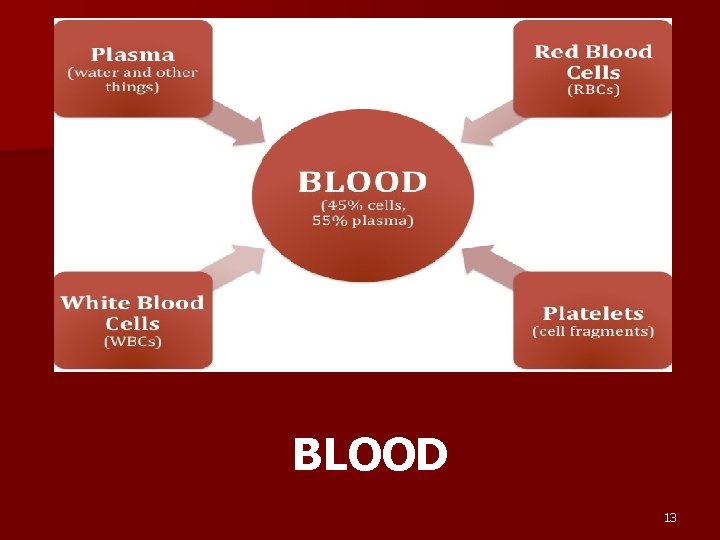 Plasma
(water and other things)

Red Blood Cells
(RBCs)

BLOOD
(45% cells, 55% plasma)

White Blood Cells
(WBCs)

Platelets
(cell fragments)

BLOOD

13